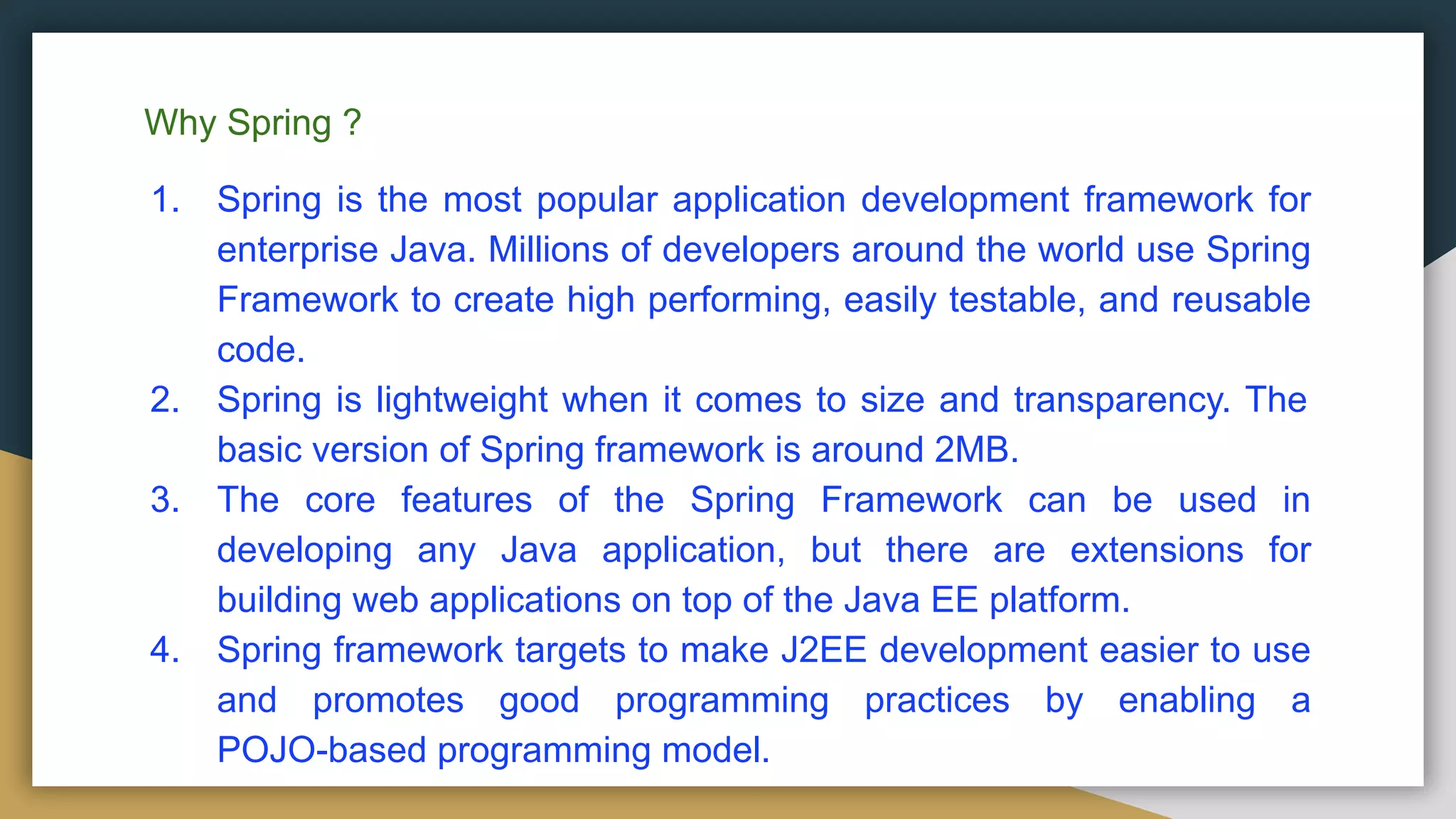 Why Spring ?

1. Spring is the most popular application development framework for enterprise Java. Millions of developers around the world use Spring Framework to create high performing, easily testable, and reusable code.
2. Spring is lightweight when it comes to size and transparency. The basic version of Spring framework is around 2MB.
3. The core features of the Spring Framework can be used in developing any Java application, but there are extensions for building web applications on top of the Java EE platform.
4. Spring framework targets to make J2EE development easier to use and promotes good programming practices by enabling a POJO-based programming model.